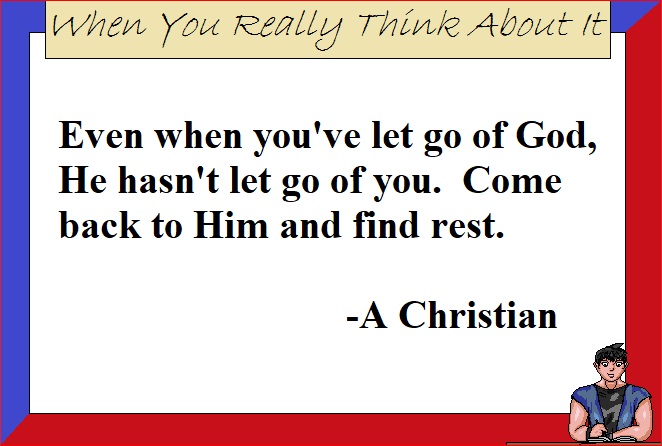 When You Really Think About It

Even when you've let go of God, He hasn't let go of you.  Come back to Him and find rest.

-A Christian